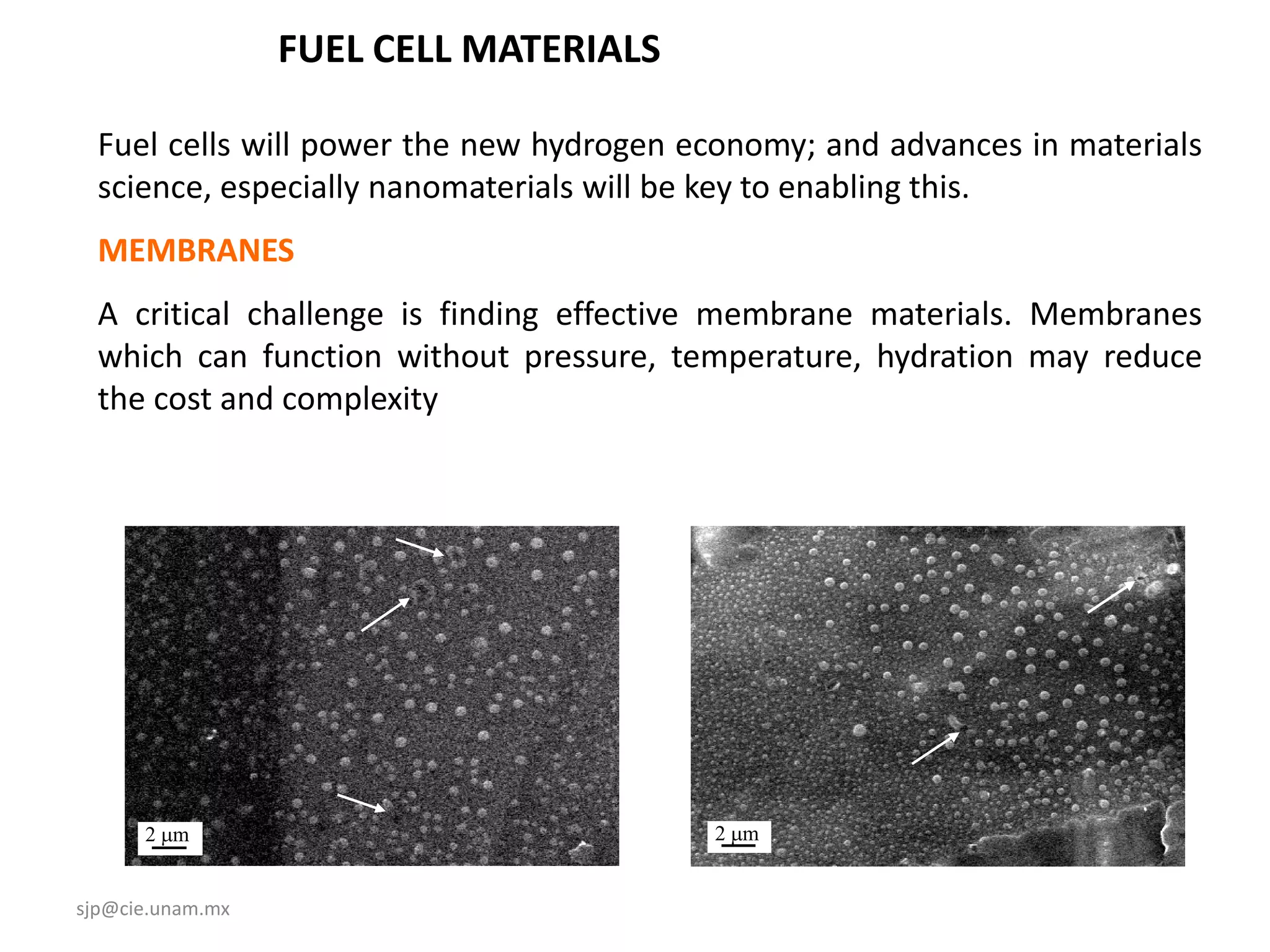 FUEL CELL MATERIALS

Fuel cells will power the new hydrogen economy; and advances in materials science, especially nanomaterials will be key to enabling this.

MEMBRANES

A critical challenge is finding effective membrane materials. Membranes which can function without pressure, temperature, hydration may reduce the cost and complexity

2 μm

2 μm

sjp@cie.unam.mx